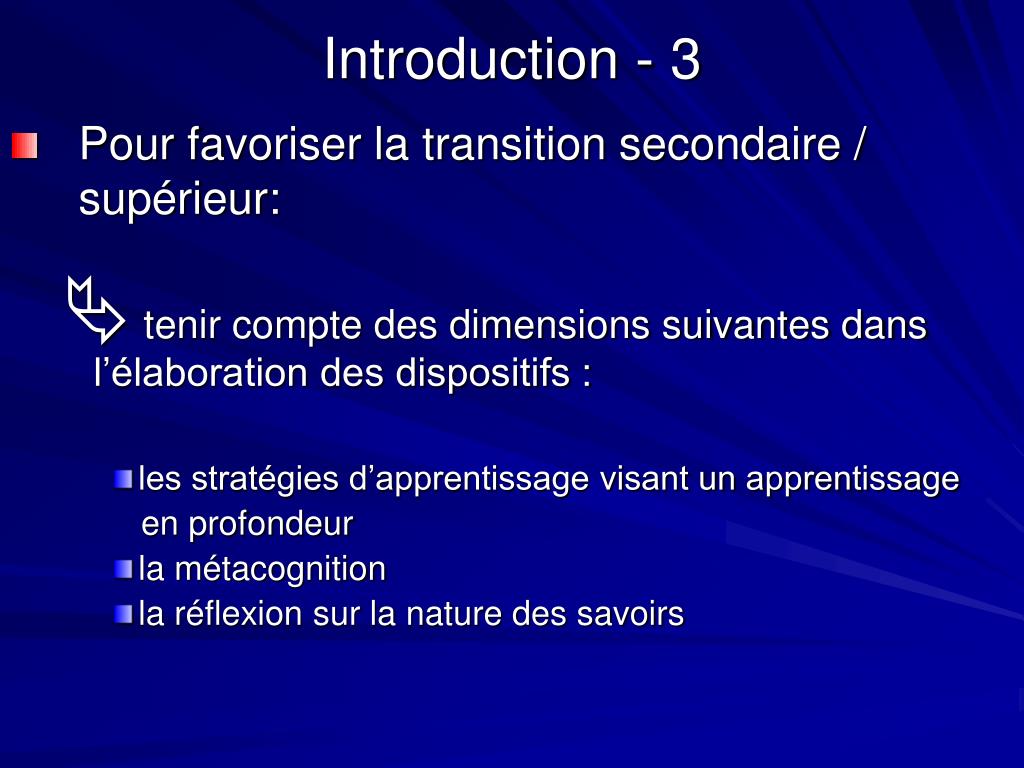 Introduction - 3

Pour favoriser la transition secondaire / supérieur:

tenir compte des dimensions suivantes dans l’élaboration des dispositifs :

les stratégies d’apprentissage visant un apprentissage en profondeur
la métacognition
la réflexion sur la nature des savoirs